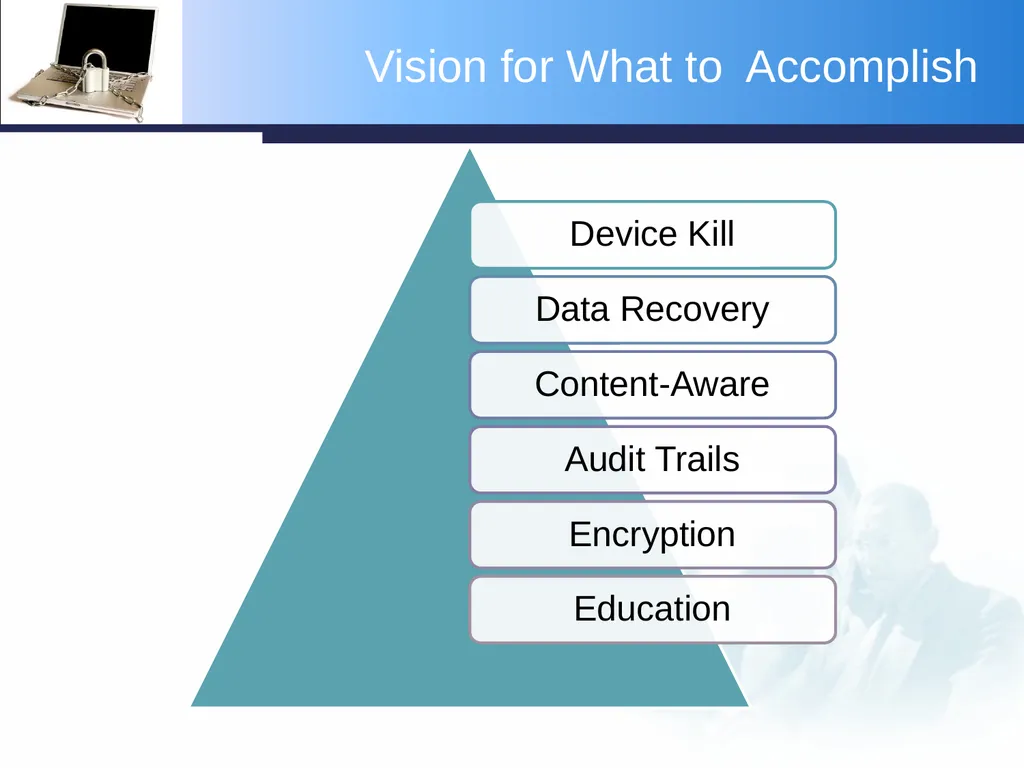 Vision for What to Accomplish

Device Kill

Data Recovery

Content-Aware

Audit Trails

Encryption

Education